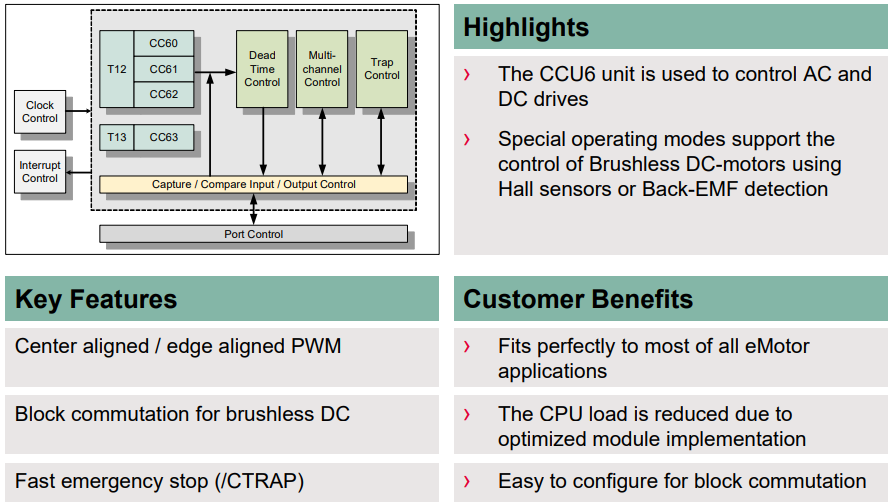 Clock Control

Interrupt Control

T12

CC60

CC61

CC62

T13

CC63

Dead Time Control

Multi-channel Control

Trap Control

Capture / Compare Input / Output Control

Port Control

Highlights

› The CCU6 unit is used to control AC and DC drives

› Special operating modes support the control of Brushless DC-motors using Hall sensors or Back-EMF detection

Key Features

Center aligned / edge aligned PWM

Block commutation for brushless DC

Fast emergency stop (/CTRAP)

Customer Benefits

› Fits perfectly to most of all eMotor applications

› The CPU load is reduced due to optimized module implementation

› Easy to configure for block commutation